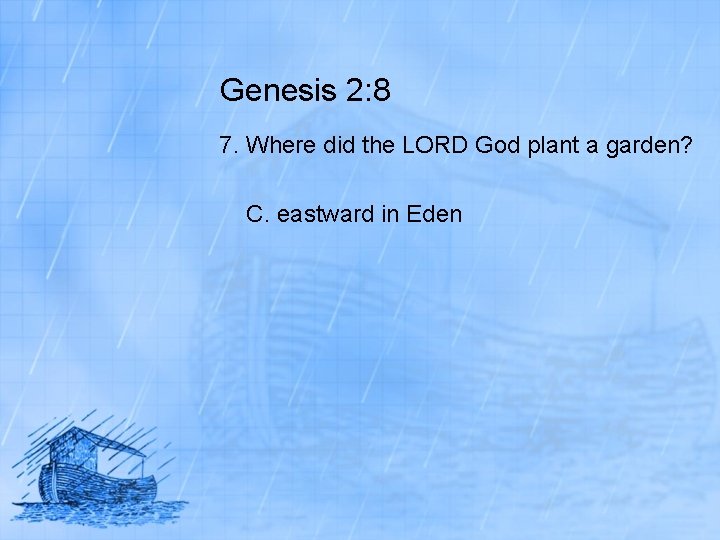 Genesis 2:8

7. Where did the LORD God plant a garden?

C. eastward in Eden